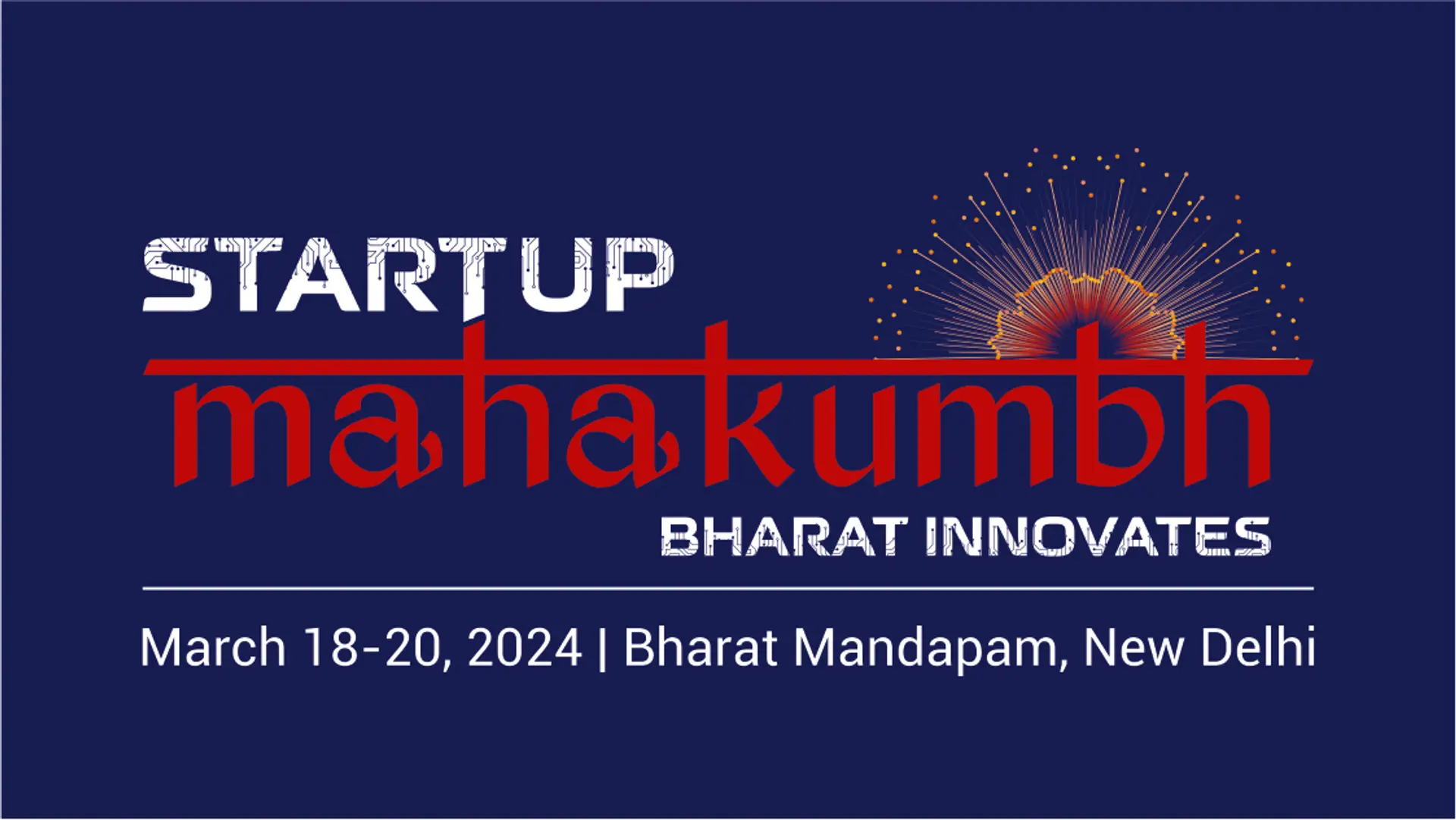 STARTUP
mahakumbh
BHARAT INNOVATES

March 18-20, 2024 | Bharat Mandapam, New Delhi